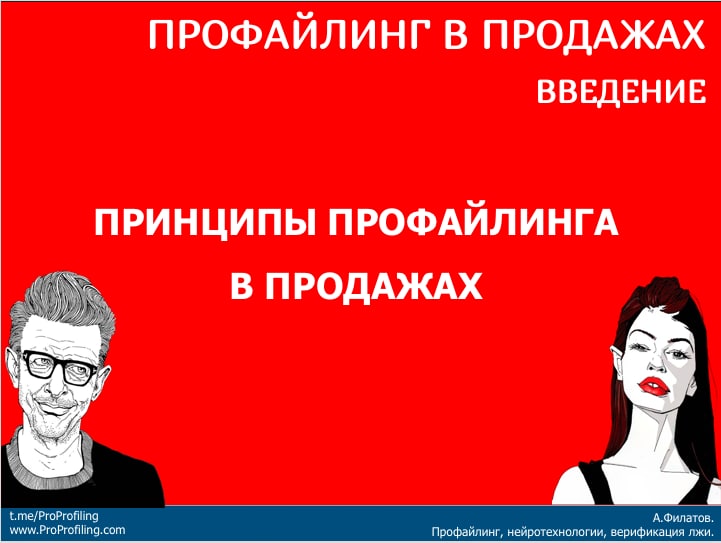 ПРОФАЙЛИНГ В ПРОДАЖАХ
ВВЕДЕНИЕ

ПРИНЦИПЫ ПРОФАЙЛИНГА В ПРОДАЖАХ

t.me/ProProfiling
www.ProProfiling.com

А.Филатов.
Профайлинг, нейротехнологии, верификация лжи.